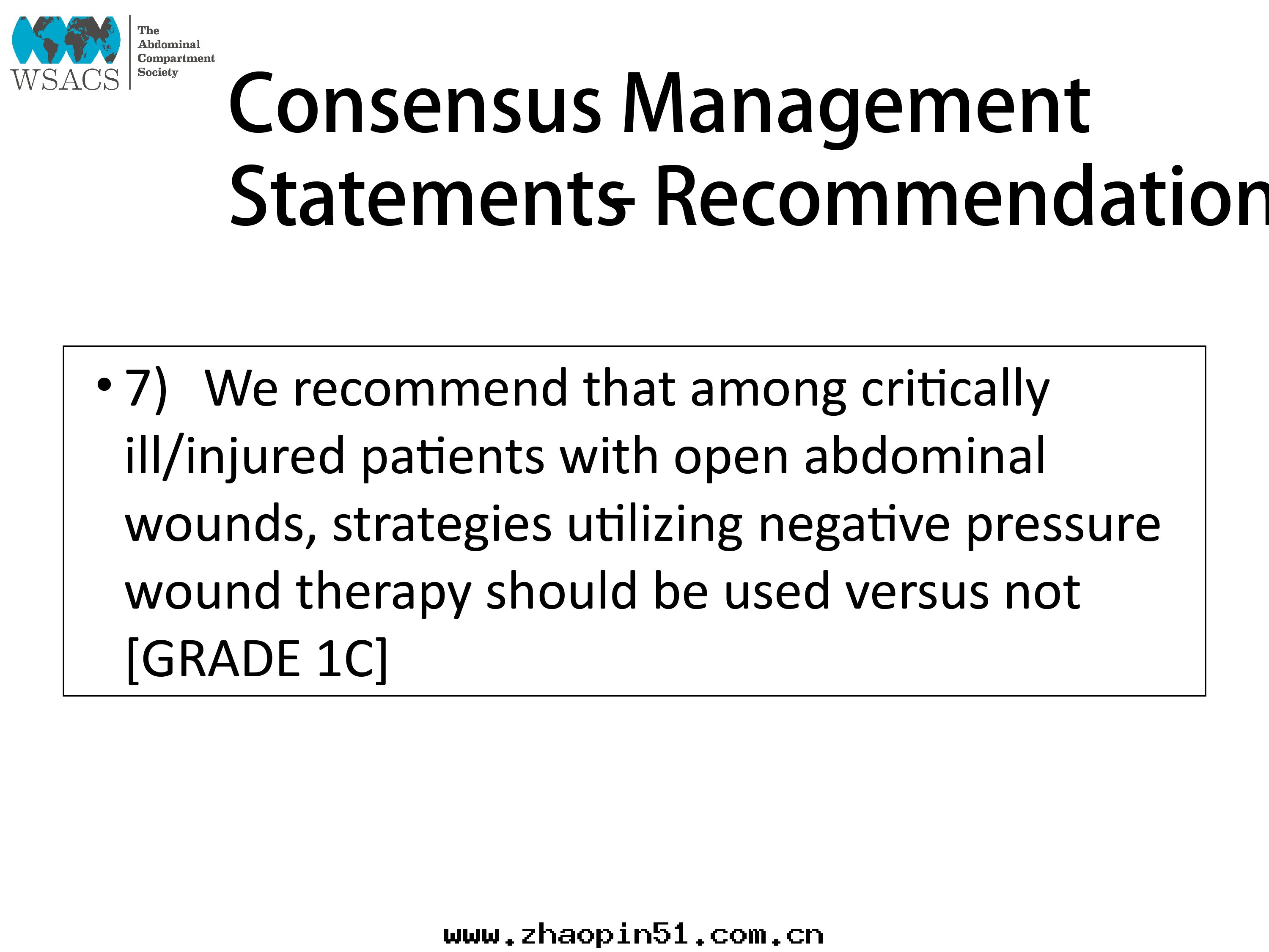 WSACS The Abdominal Compartment Society

Consensus Management Statements- Recommendation

• 7) We recommend that among critically ill/injured patients with open abdominal wounds, strategies utilizing negative pressure wound therapy should be used versus not [GRADE 1C]

www.zhaopin51.com.cn